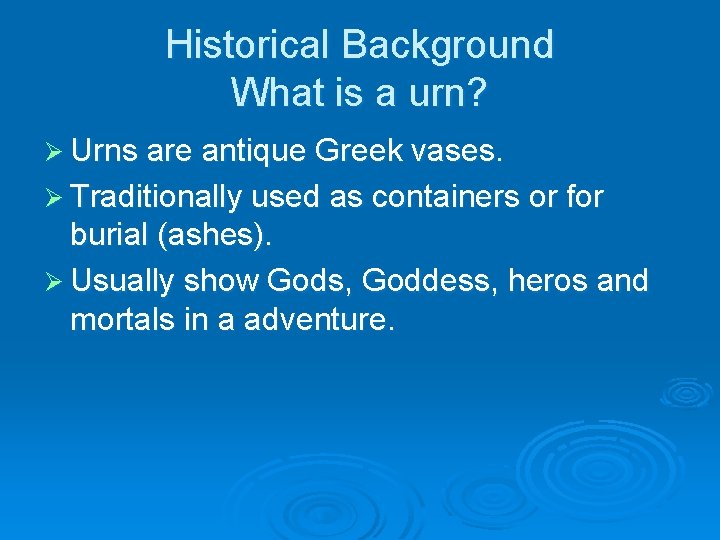 Historical Background
What is a urn?

➢ Urns are antique Greek vases.

➢ Traditionally used as containers or for burial (ashes).

➢ Usually show Gods, Goddess, heros and mortals in a adventure.